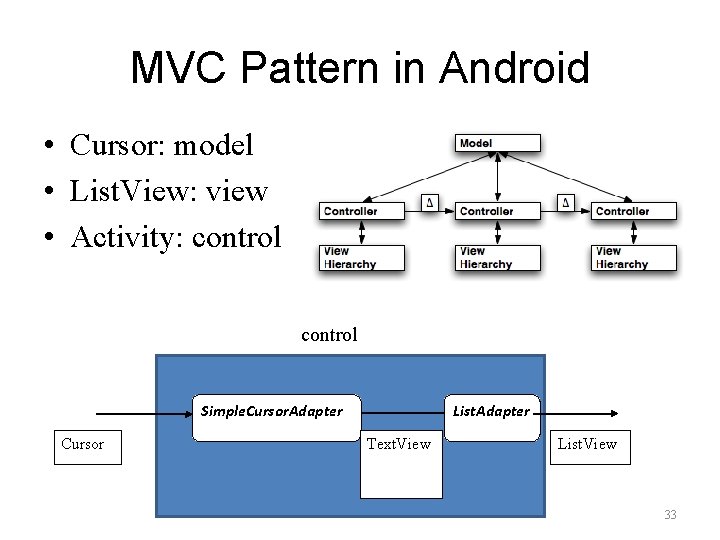 MVC Pattern in Android

• Cursor: model
• ListView: view
• Activity: control

Model

Controller Δ Controller Δ Controller

View Hierarchy View Hierarchy View Hierarchy

control

SimpleCursorAdapter

ListAdapter

Cursor

TextView

ListView

33